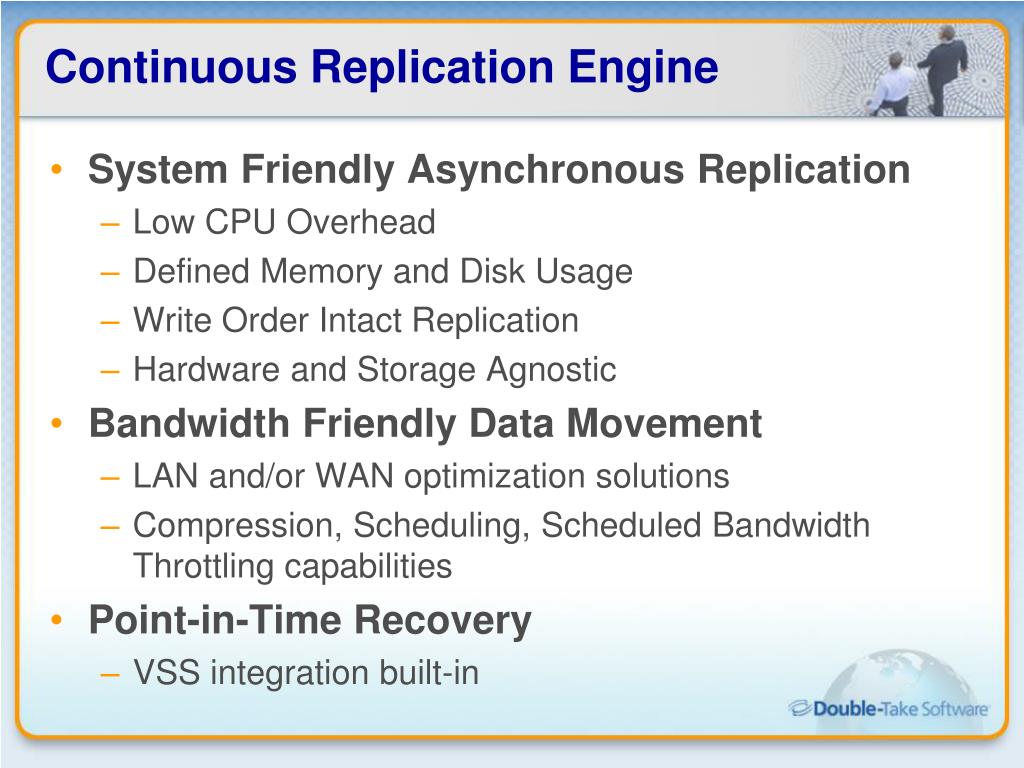 Continuous Replication Engine

• System Friendly Asynchronous Replication
– Low CPU Overhead
– Defined Memory and Disk Usage
– Write Order Intact Replication
– Hardware and Storage Agnostic
• Bandwidth Friendly Data Movement
– LAN and/or WAN optimization solutions
– Compression, Scheduling, Scheduled Bandwidth Throttling capabilities
• Point-in-Time Recovery
– VSS integration built-in

Double-Take Software